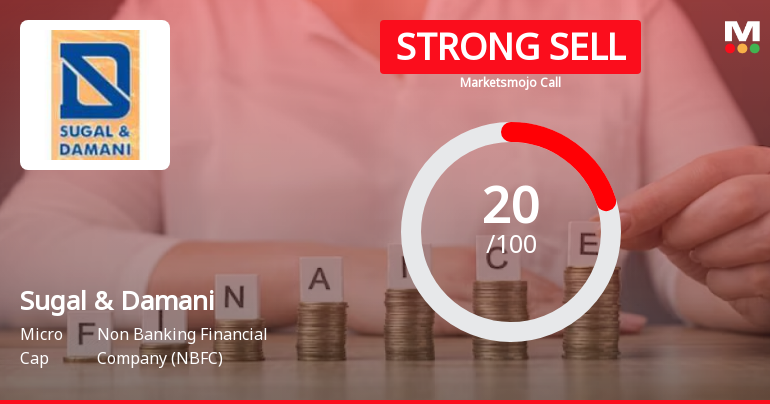 SUGAL & DAMANI

STRONG SELL

Marketsmojo Call

M

20
/100

F I N A N C E

Sugal & Damani

Micro Cap

Non Banking Financial Company (NBFC)